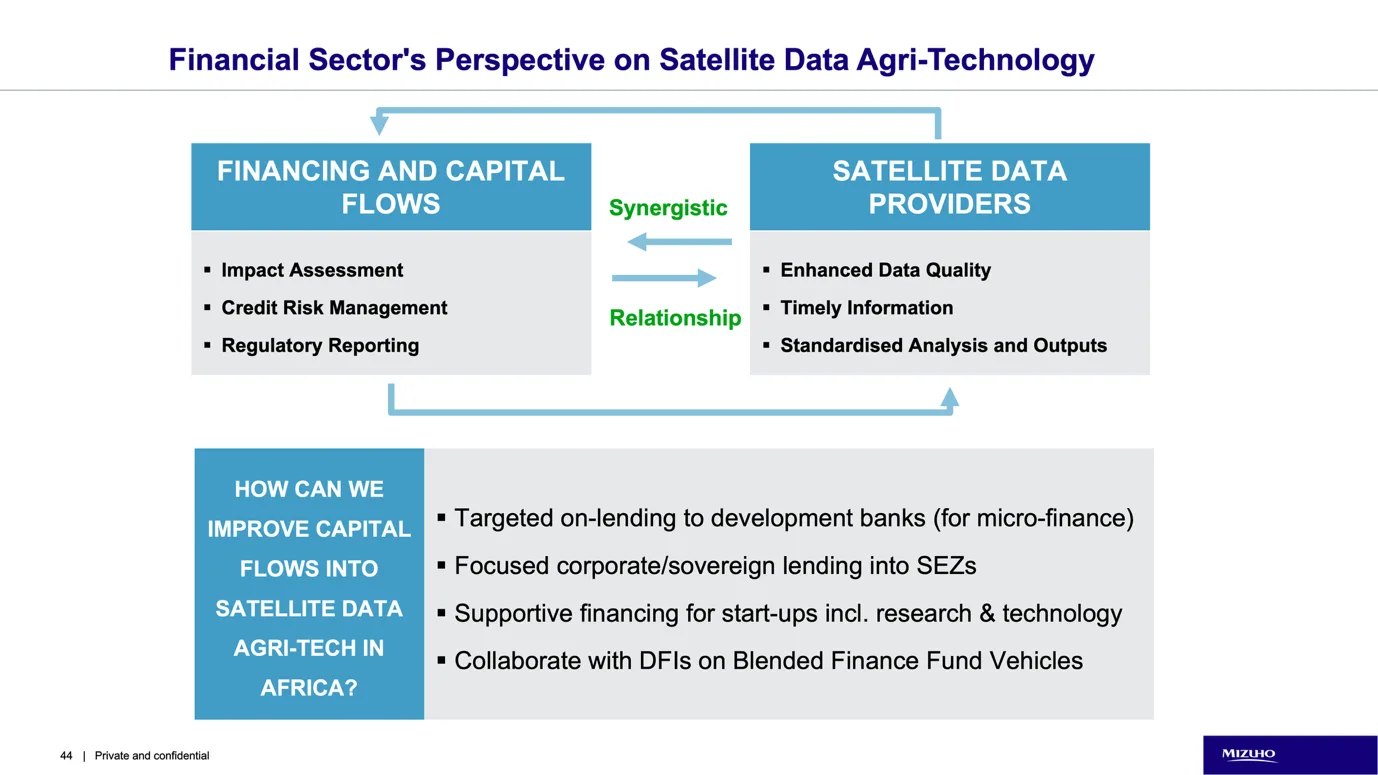 Financial Sector's Perspective on Satellite Data Agri-Technology

FINANCING AND CAPITAL FLOWS

▪ Impact Assessment
▪ Credit Risk Management
▪ Regulatory Reporting

Synergistic

Relationship

SATELLITE DATA PROVIDERS

▪ Enhanced Data Quality
▪ Timely Information
▪ Standardised Analysis and Outputs

HOW CAN WE IMPROVE CAPITAL FLOWS INTO SATELLITE DATA AGRI-TECH IN AFRICA?

▪ Targeted on-lending to development banks (for micro-finance)
▪ Focused corporate/sovereign lending into SEZs
▪ Supportive financing for start-ups incl. research & technology
▪ Collaborate with DFIs on Blended Finance Fund Vehicles

44 | Private and confidential

MIZUHO